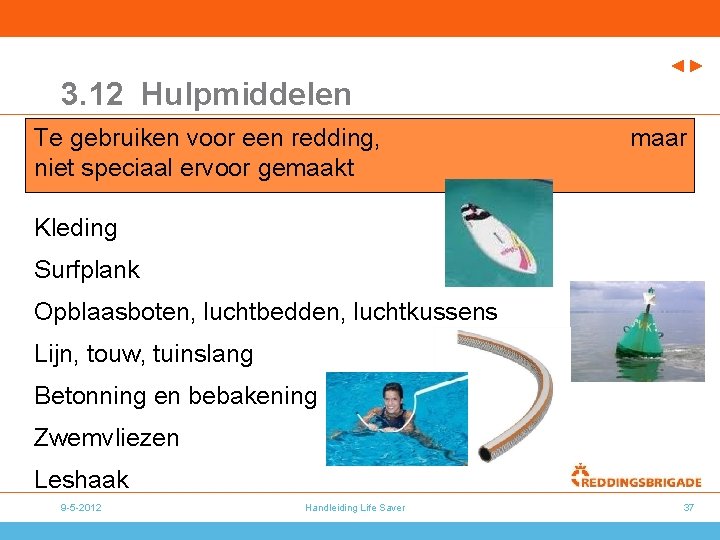 3.12 Hulpmiddelen

Te gebruiken voor een redding, maar niet speciaal ervoor gemaakt

Kleding

Surfplank

Opblaasboten, luchtbedden, luchtkussens

Lijn, touw, tuinslang

Betonning en bebakening

Zwemvliezen

Leshaak

REDDINGSBRIGADE

9-5-2012 Handleiding Life Saver 37